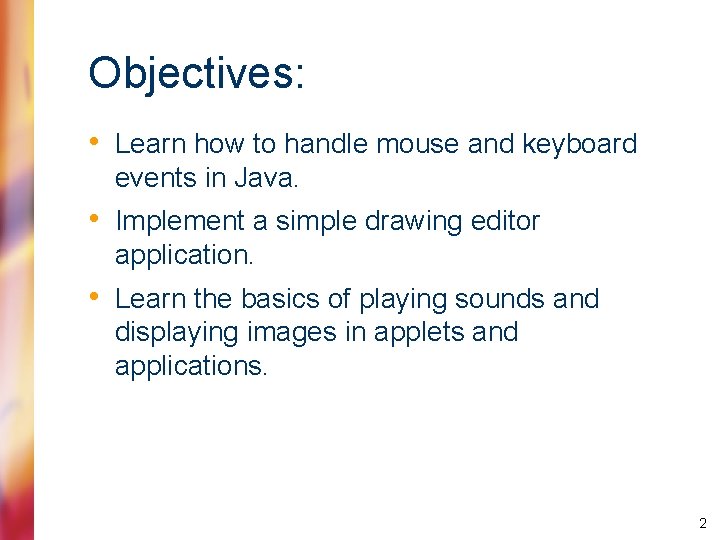 Objectives:

• Learn how to handle mouse and keyboard events in Java.
• Implement a simple drawing editor application.
• Learn the basics of playing sounds and displaying images in applets and applications.

2